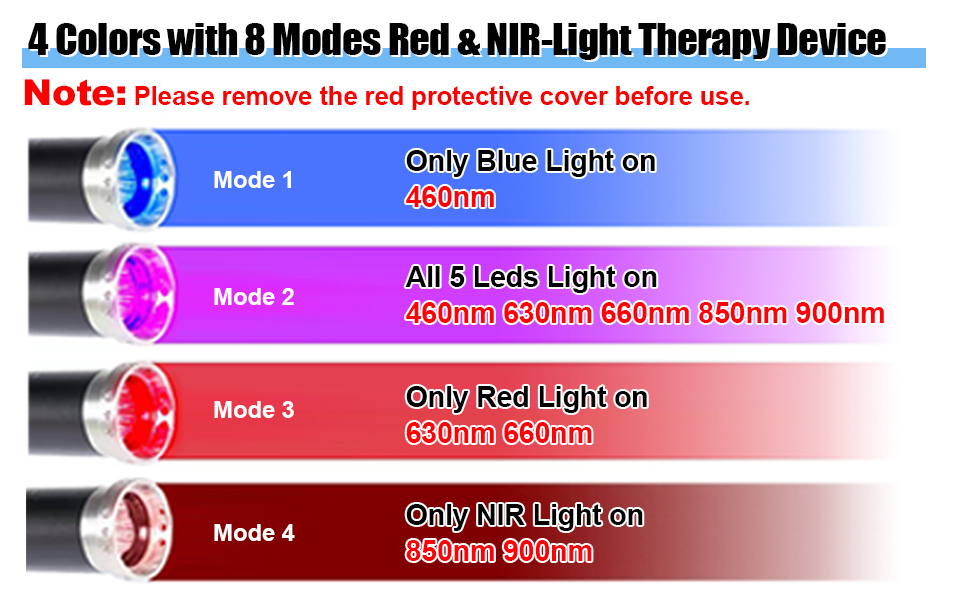 4 Colors with 8 Modes Red & NIR-Light Therapy Device

Note: Please remove the red protective cover before use.

Mode 1

Only Blue Light on
460nm

Mode 2

All 5 Leds Light on
460nm 630nm 660nm 850nm 900nm

Mode 3

Only Red Light on
630nm 660nm

Mode 4

Only NIR Light on
850nm 900nm